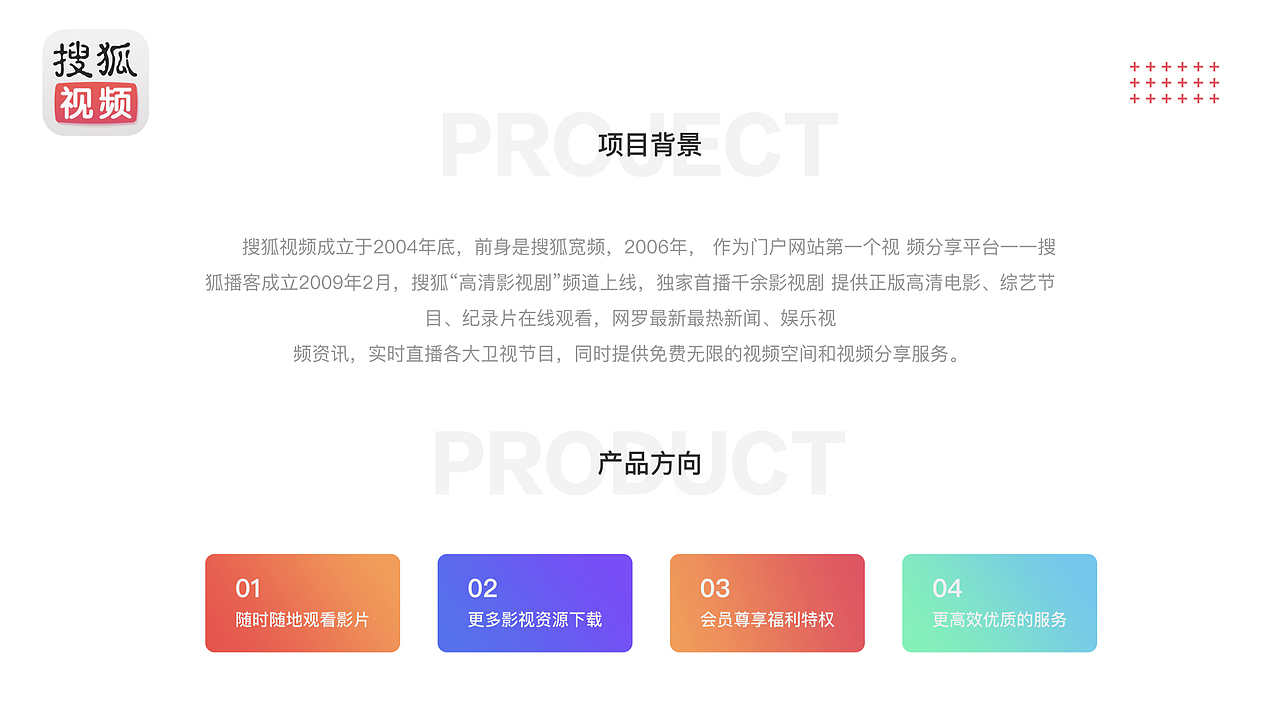 搜狐
视频

PROJECT
项目背景

搜狐视频成立于2004年底，前身是搜狐宽频，2006年， 作为门户网站第一个视 频分享平台——搜狐播客成立2009年2月，搜狐“高清影视剧”频道上线，独家首播千余影视剧 提供正版高清电影、综艺节目、纪录片在线观看，网罗最新最热新闻、娱乐视频资讯，实时直播各大卫视节目，同时提供免费无限的视频空间和视频分享服务。

PRODUCT
产品方向

01
随时随地观看影片

02
更多影视资源下载

03
会员尊享福利特权

04
更高效优质的服务